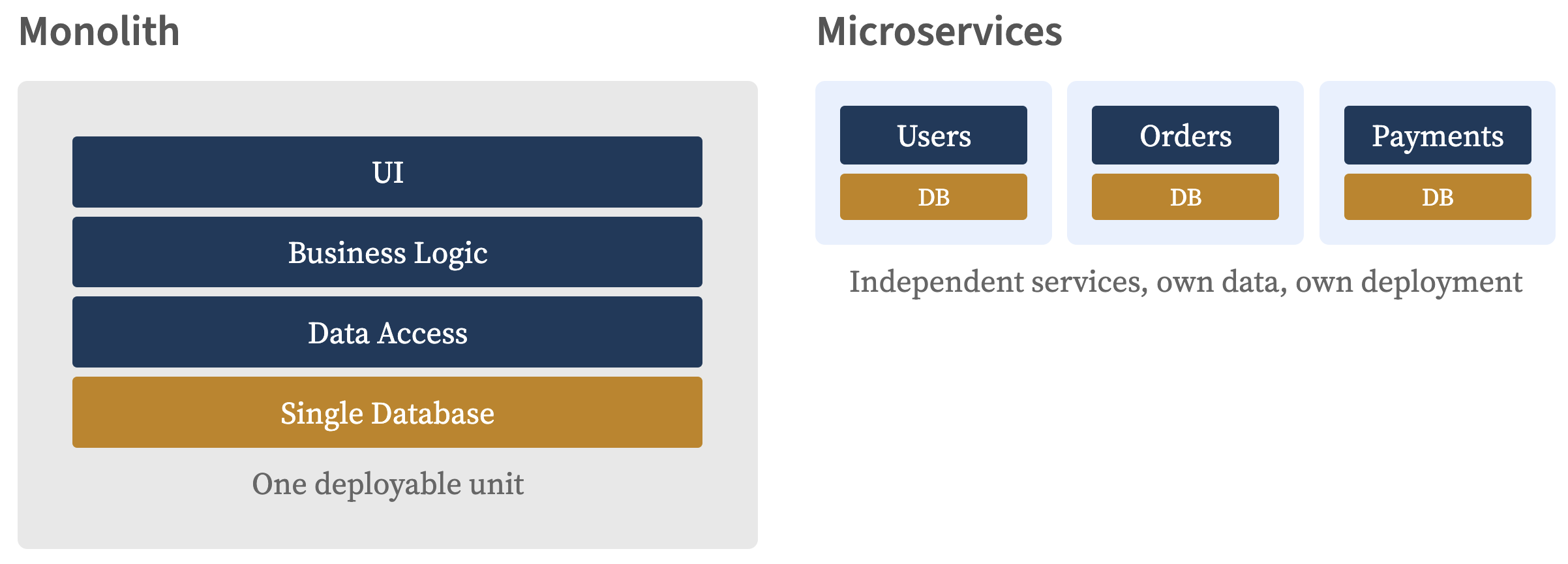 Monolith

UI

Business Logic

Data Access

Single Database

One deployable unit

Microservices

Users

DB

Orders

DB

Payments

DB

Independent services, own data, own deployment